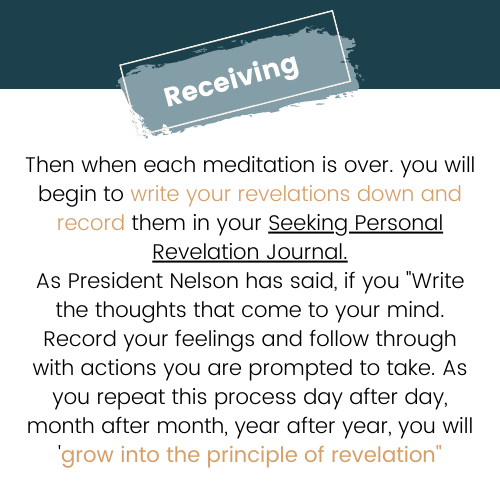 Receiving

Then when each meditation is over. you will begin to write your revelations down and record them in your Seeking Personal Revelation Journal.
As President Nelson has said, if you "Write the thoughts that come to your mind. Record your feelings and follow through with actions you are prompted to take. As you repeat this process day after day, month after month, year after year, you will 'grow into the principle of revelation"